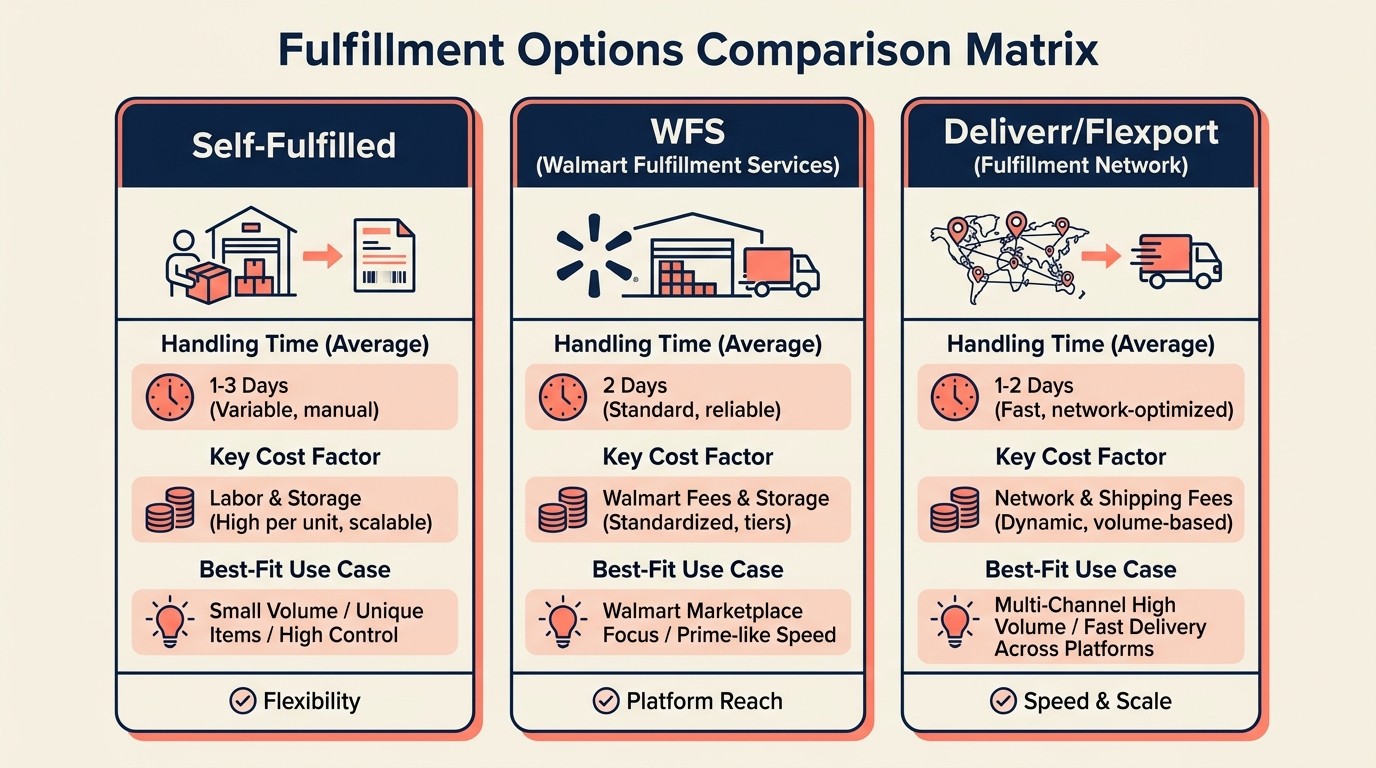 Fulfillment Options Comparison Matrix

Self-Fulfilled

Handling Time (Average)

1-3 Days
(Variable, manual)

Key Cost Factor

Labor & Storage
(High per unit, scalable)

Best-Fit Use Case

Small Volume / Unique Items / High Control

Flexibility

WFS
(Walmart Fulfillment Services)

Handling Time (Average)

2 Days
(Standard, reliable)

Key Cost Factor

Walmart Fees & Storage
(Standardized, tiers)

Best-Fit Use Case

Walmart Marketplace Focus / Prime-like Speed

Platform Reach

Deliverr/Flexport
(Fulfillment Network)

Handling Time (Average)

1-2 Days
(Fast, network-optimized)

Key Cost Factor

Network & Shipping Fees
(Dynamic, volume-based)

Best-Fit Use Case

Multi-Channel High Volume / Fast Delivery Across Platforms

Speed & Scale